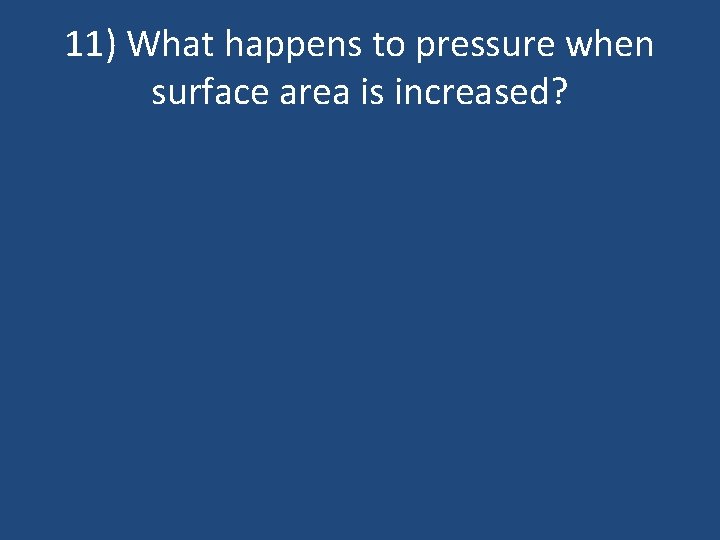 11) What happens to pressure when surface area is increased?